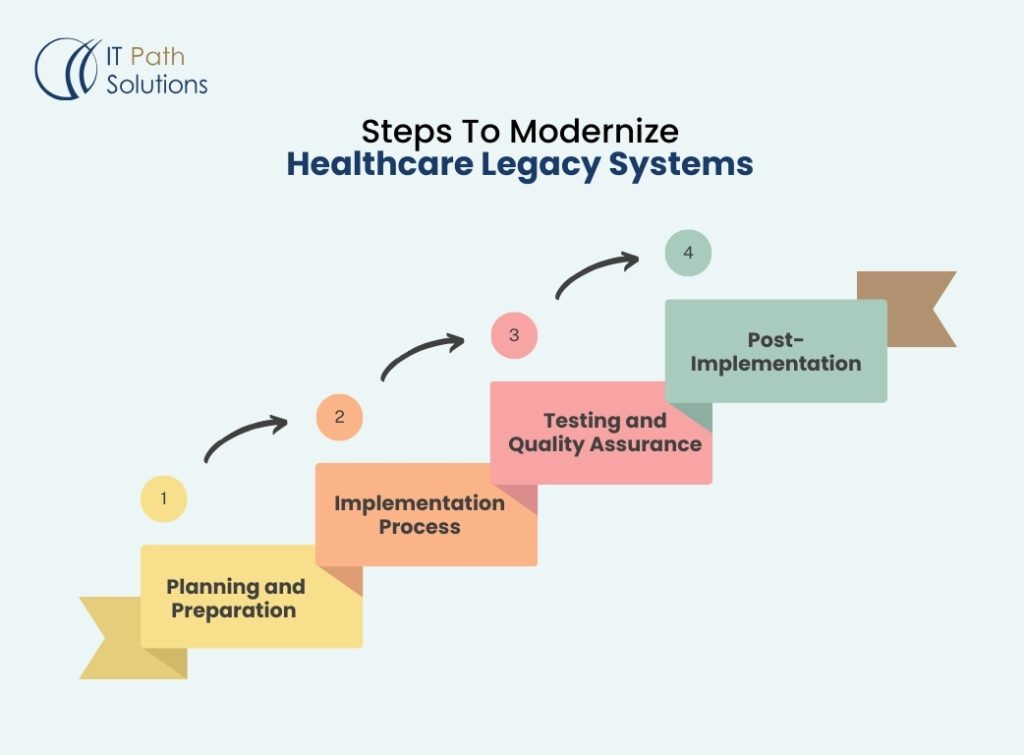 IT Path Solutions

Steps To Modernize
Healthcare Legacy Systems

1
Planning and Preparation

2
Implementation Process

3
Testing and Quality Assurance

4
Post-Implementation